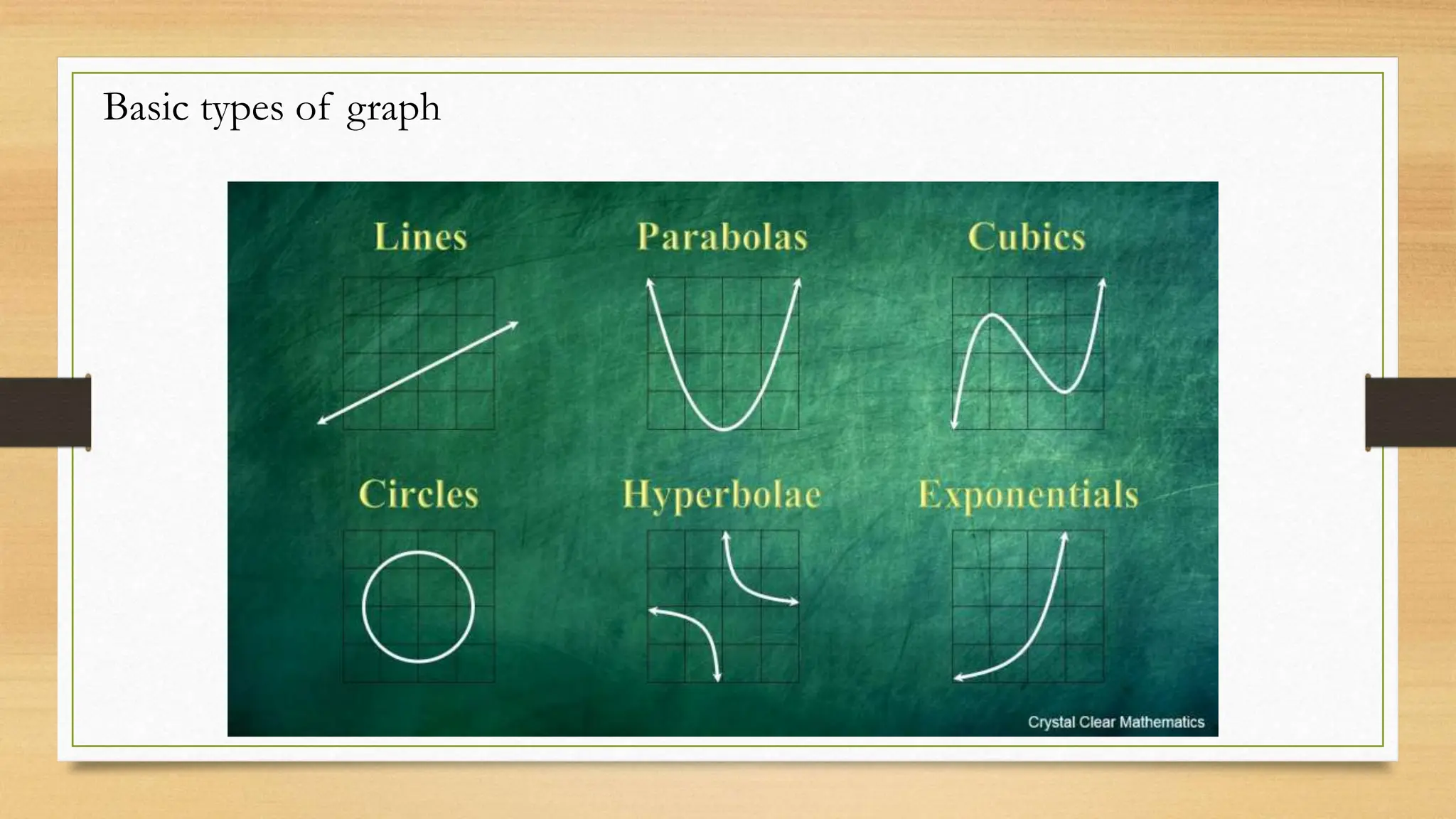 Basic types of graph

Lines

Parabolas

Cubics

Circles

Hyperbolae

Exponentials

Crystal Clear Mathematics